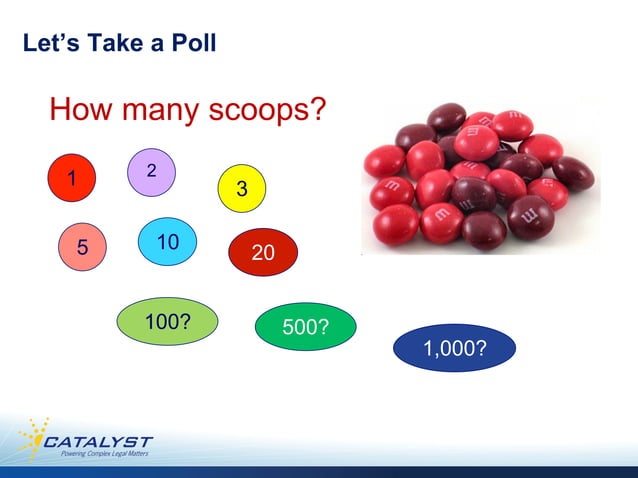 Let's Take a Poll

How many scoops?

1

2

3

5

10

20

100?

500?

1,000?

CATALYST
Powering Complex Legal Matters